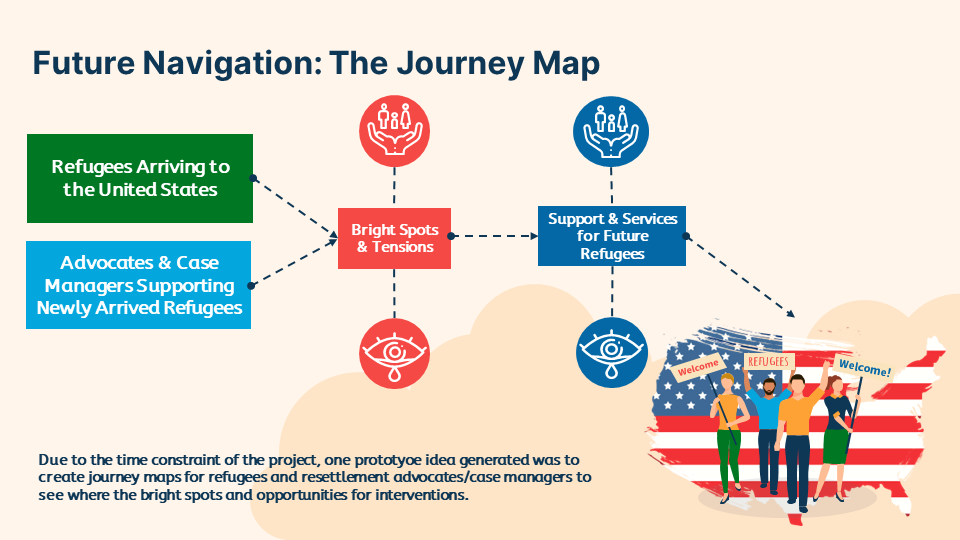 Future Navigation: The Journey Map

Refugees Arriving to the United States

Advocates & Case Managers Supporting Newly Arrived Refugees

Bright Spots & Tensions

Support & Services for Future Refugees

Welcome

REFUGEES

Welcome!

Due to the time constraint of the project, one prototyoe idea generated was to create journey maps for refugees and resettlement advocates/case managers to see where the bright spots and opportunities for interventions.